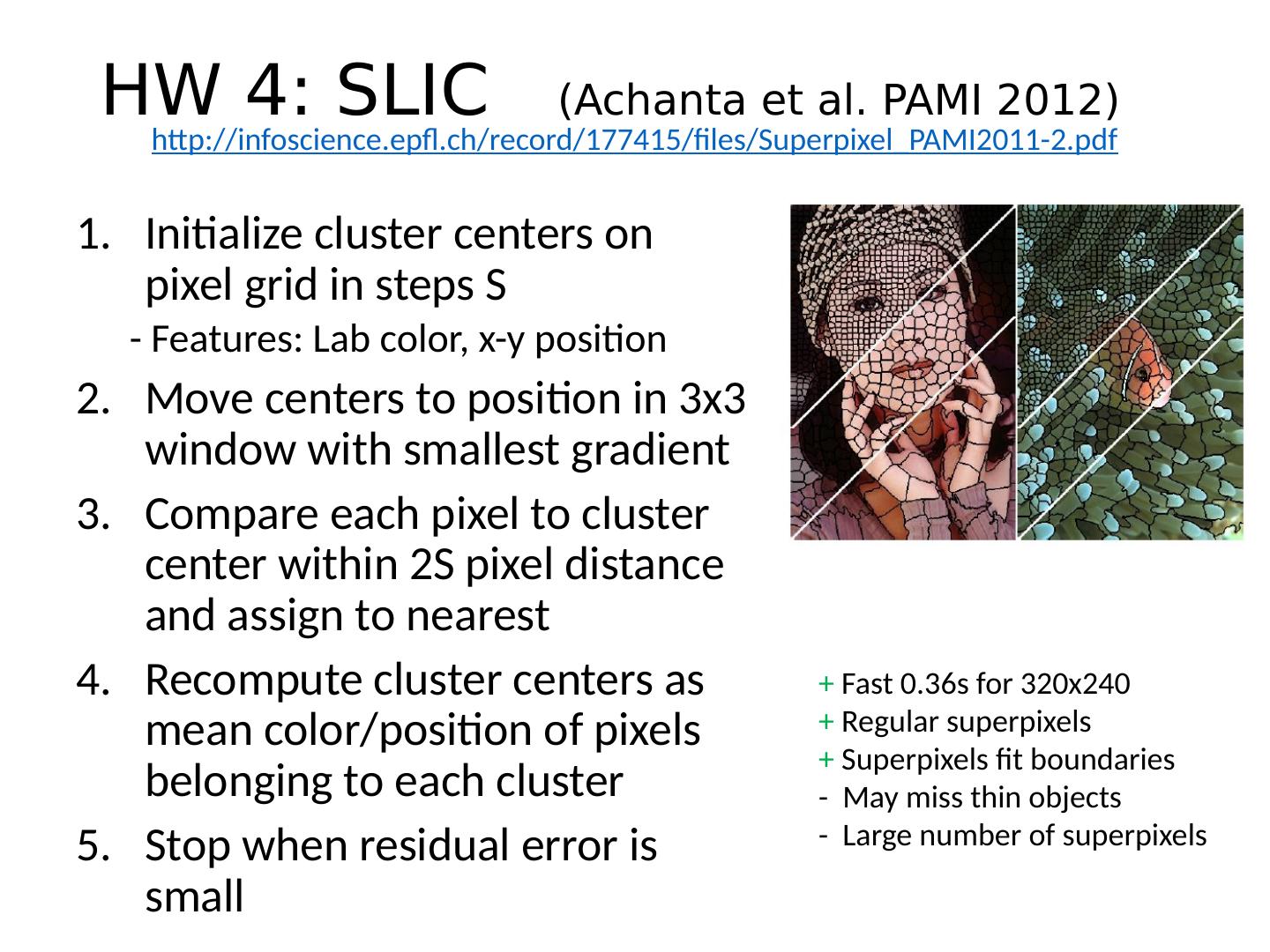 HW 4: SLIC (Achanta et al. PAMI 2012)

http://infoscience.epfl.ch/record/177415/files/Superpixel_PAMI2011-2.pdf

1. Initialize cluster centers on pixel grid in steps S
- Features: Lab color, x-y position
2. Move centers to position in 3x3 window with smallest gradient
3. Compare each pixel to cluster center within 2S pixel distance and assign to nearest
4. Recompute cluster centers as mean color/position of pixels belonging to each cluster
5. Stop when residual error is small

+ Fast 0.36s for 320x240
+ Regular superpixels
+ Superpixels fit boundaries
- May miss thin objects
- Large number of superpixels